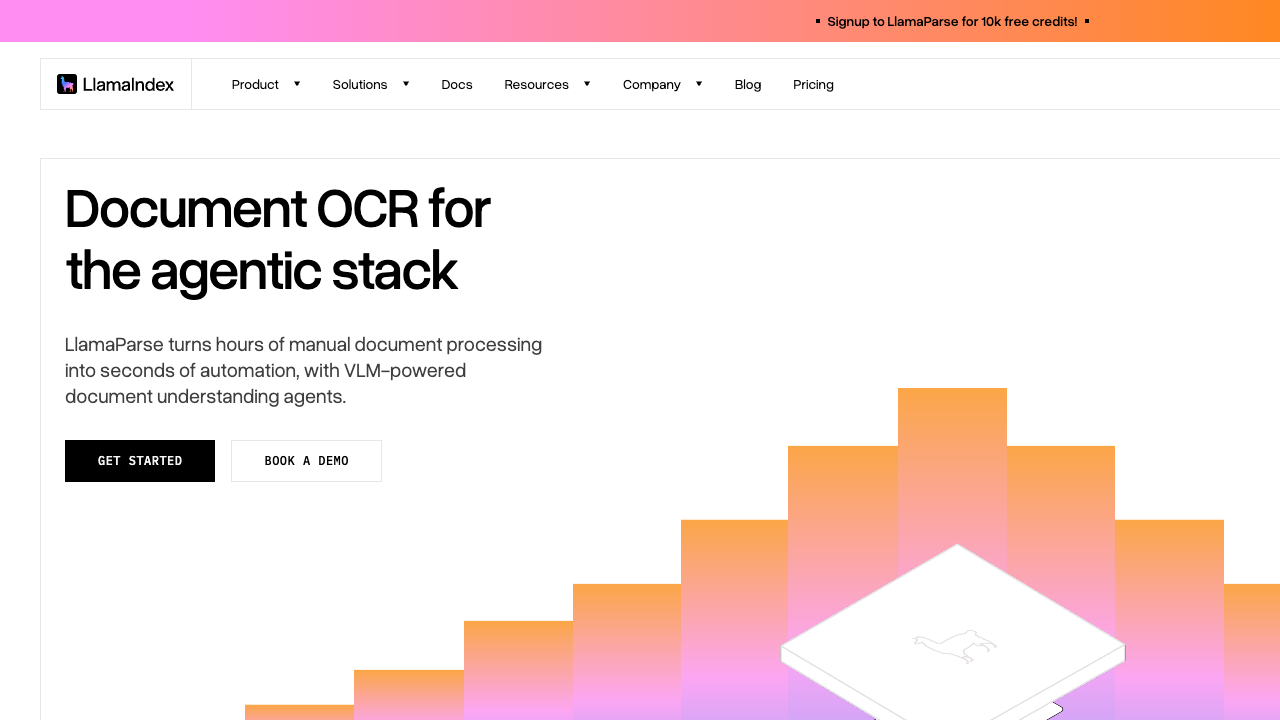 Signup to LlamaParse for 10k free credits!

LlamaIndex Product Solutions Docs Resources Company Blog Pricing

Document OCR for the agentic stack

LlamaParse turns hours of manual document processing into seconds of automation, with VLM-powered document understanding agents.

GET STARTED

BOOK A DEMO